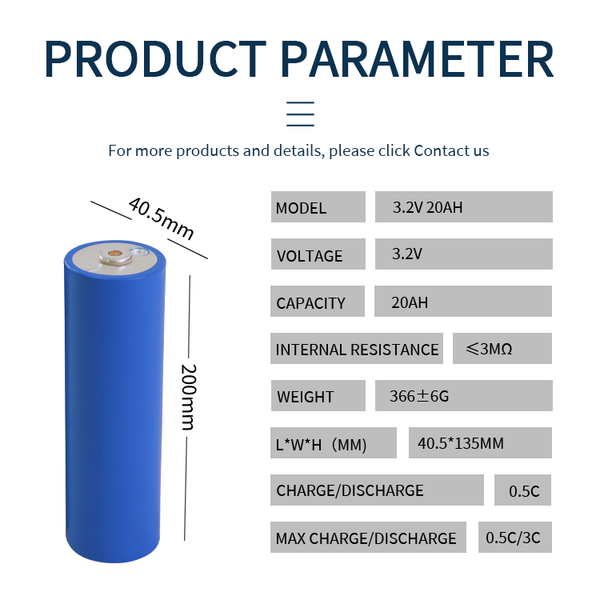 PRODUCT PARAMETER

For more products and details, please click Contact us

40.5mm

200mm

| MODEL | 3.2V 20AH |
|---|---|
| VOLTAGE | 3.2V |
| CAPACITY | 20AH |
| INTERNAL RESISTANCE | ≤3MΩ |
| WEIGHT | 366±6G |
| L*W*H（MM) | 40.5*135MM |
| CHARGE/DISCHARGE | 0.5C |
| MAX CHARGE/DISCHARGE | 0.5C/3C |